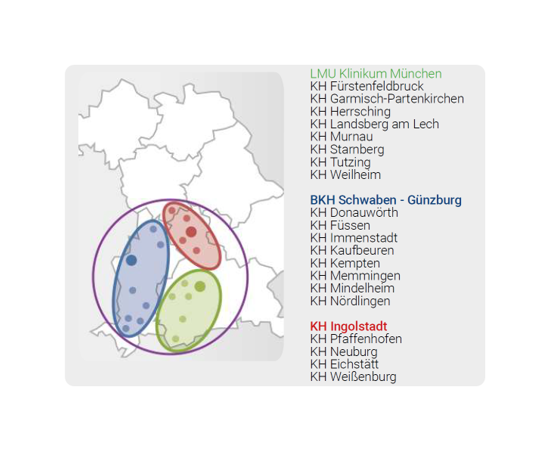 LMU Klinikum München
KH Fürstenfeldbruck
KH Garmisch-Partenkirchen
KH Herrsching
KH Landsberg am Lech
KH Murnau
KH Starnberg
KH Tutzing
KH Weilheim

BKH Schwaben - Günzburg
KH Donauwörth
KH Füssen
KH Immenstadt
KH Kaufbeuren
KH Kempten
KH Memmingen
KH Mindelheim
KH Nördlingen

KH Ingolstadt
KH Pfaffenhofen
KH Neuburg
KH Eichstätt
KH Weißenburg